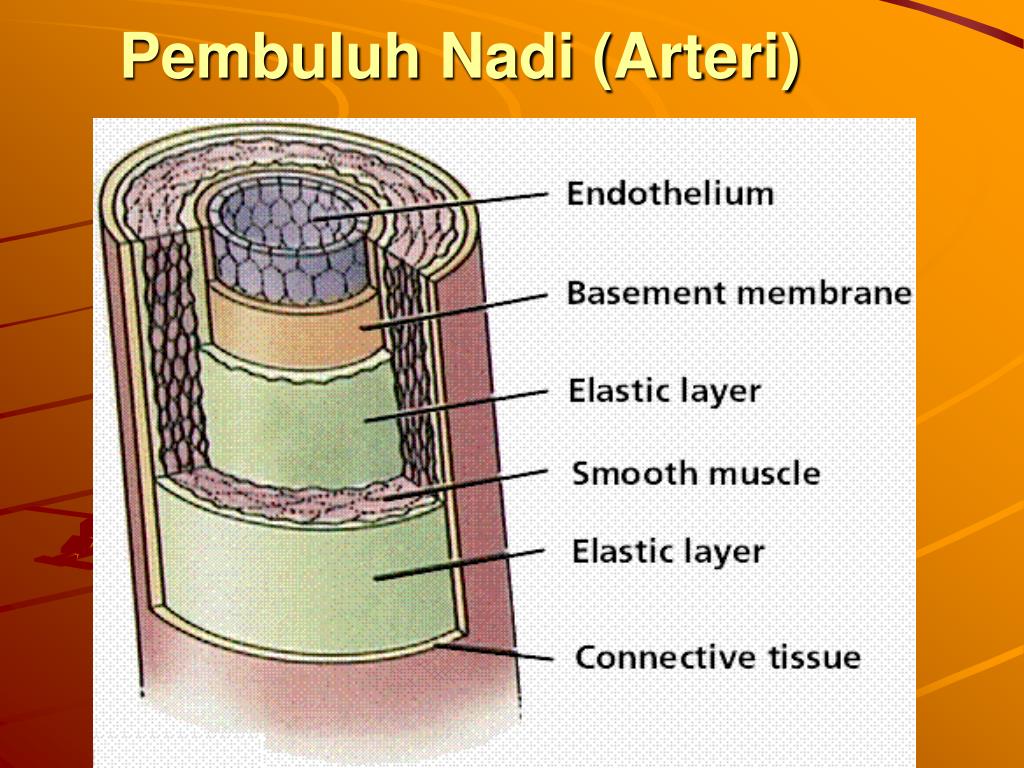 Pembuluh Nadi (Arteri)

Endothelium

Basement membrane

Elastic layer

Smooth muscle

Elastic layer

Connective tissue